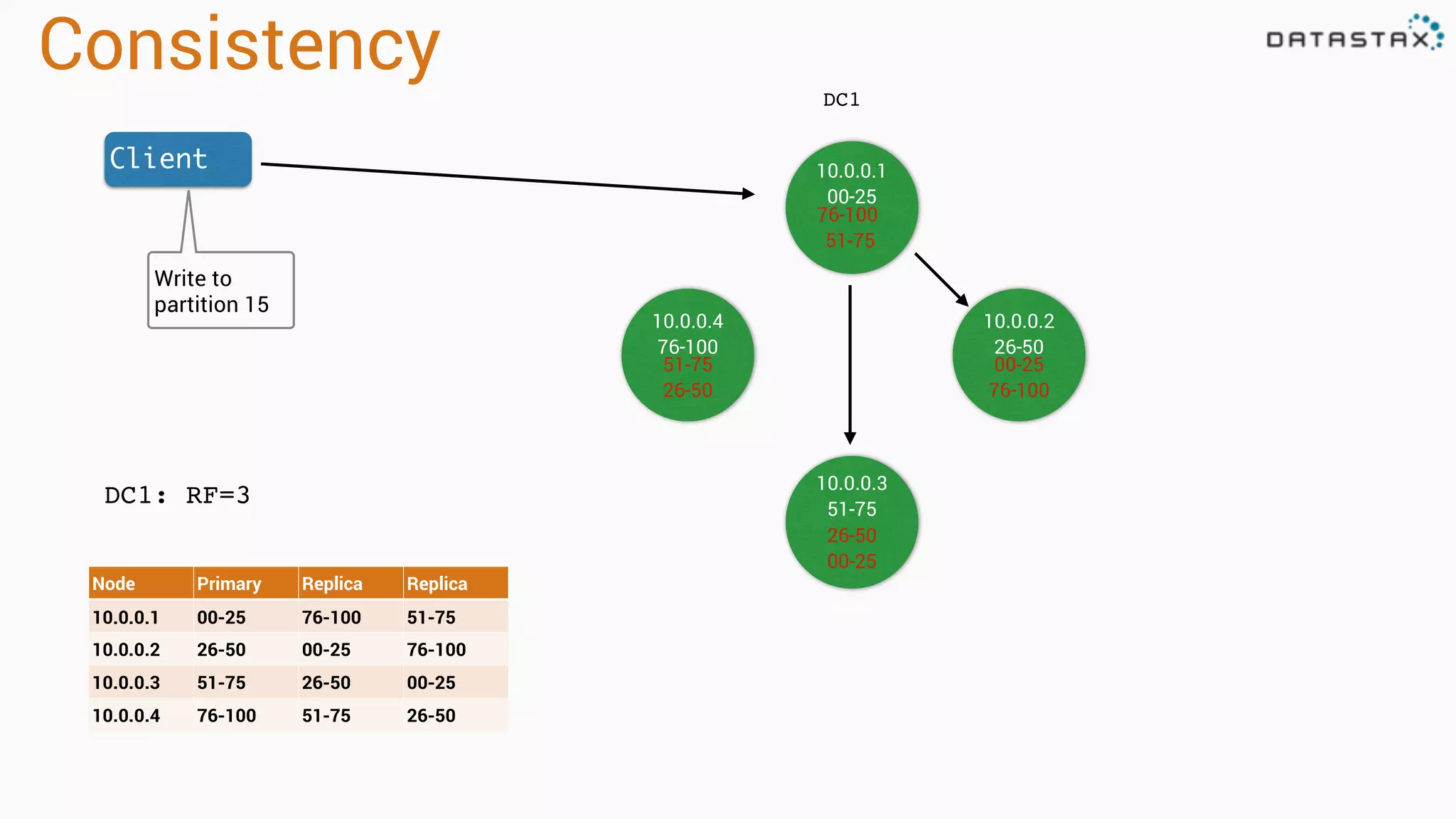 Consistency

DATASTAX

DC1

Client

Write to partition 15

10.0.0.1
00-25
76-100
51-75

10.0.0.4
76-100
51-75
26-50

10.0.0.2
26-50
00-25
76-100

10.0.0.3
51-75
26-50
00-25

DC1: RF=3

| Node | Primary | Replica | Replica |
|---|---|---|---|
| 10.0.0.1 | 00-25 | 76-100 | 51-75 |
| 10.0.0.2 | 26-50 | 00-25 | 76-100 |
| 10.0.0.3 | 51-75 | 26-50 | 00-25 |
| 10.0.0.4 | 76-100 | 51-75 | 26-50 |